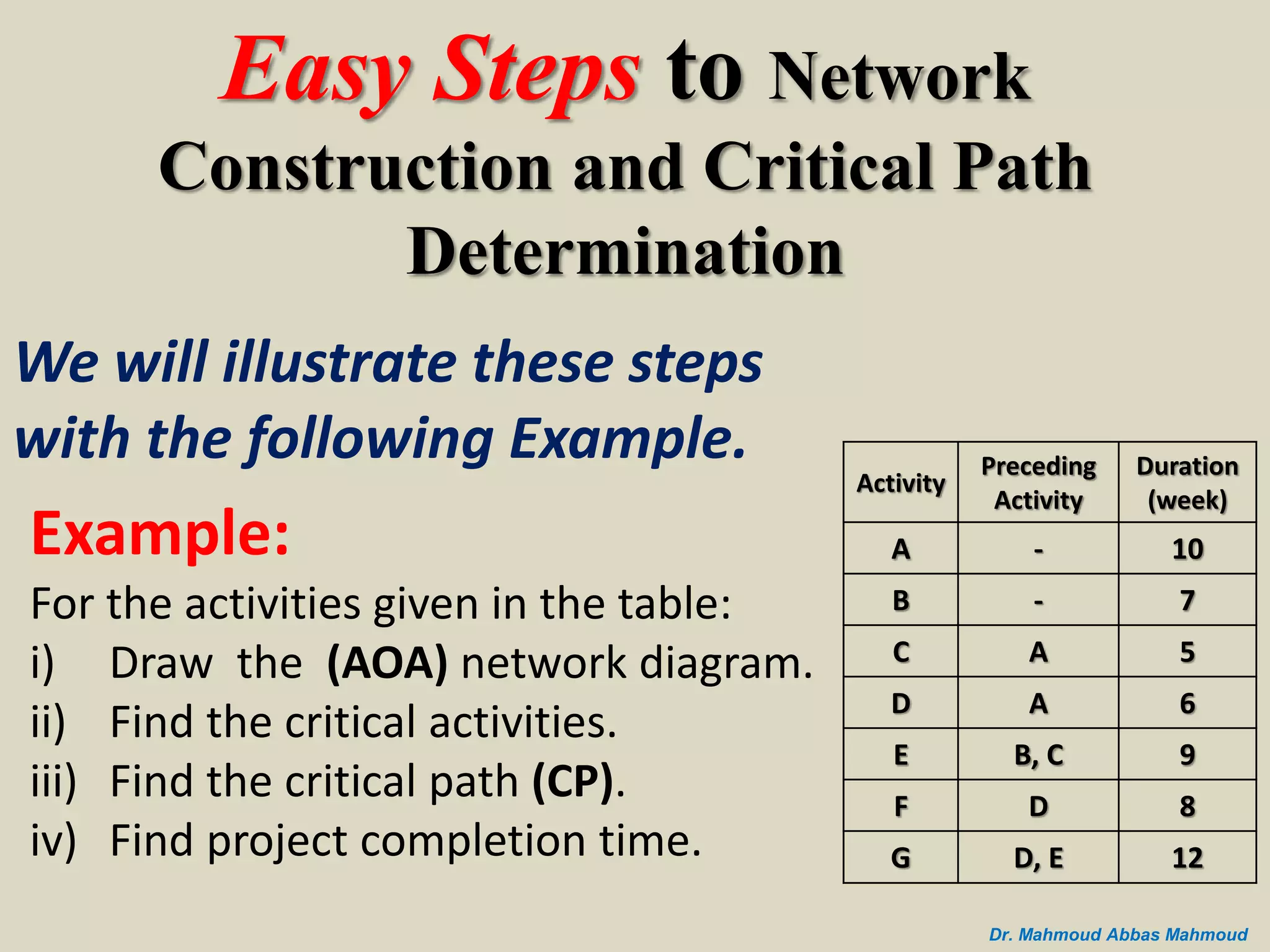 Easy Steps to Network Construction and Critical Path Determination

We will illustrate these steps with the following Example.

Example:

For the activities given in the table:

i) Draw the (AOA) network diagram.

ii) Find the critical activities.

iii) Find the critical path (CP).

iv) Find project completion time.

| Activity | Preceding Activity | Duration (week) |
|---|---|---|
| A | - | 10 |
| B | - | 7 |
| C | A | 5 |
| D | A | 6 |
| E | B, C | 9 |
| F | D | 8 |
| G | D, E | 12 |

Dr. Mahmoud Abbas Mahmoud